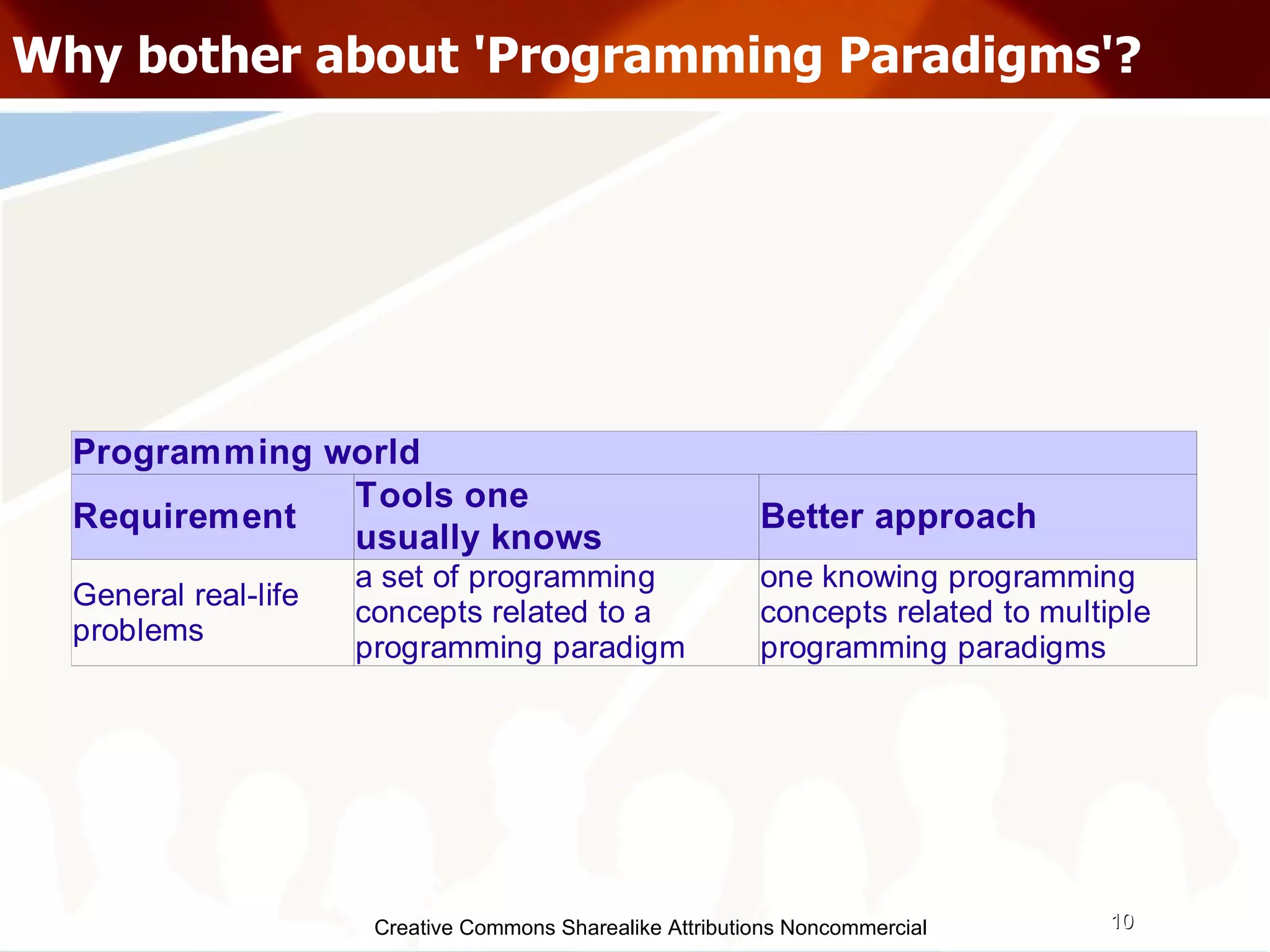 Why bother about 'Programming Paradigms'?

| Programming world | | |
|---|---|---|
| Requirement | Tools one usually knows | Better approach |
| General real-life problems | a set of programming concepts related to a programming paradigm | one knowing programming concepts related to multiple programming paradigms |

Creative Commons Sharealike Attributions Noncommercial

10